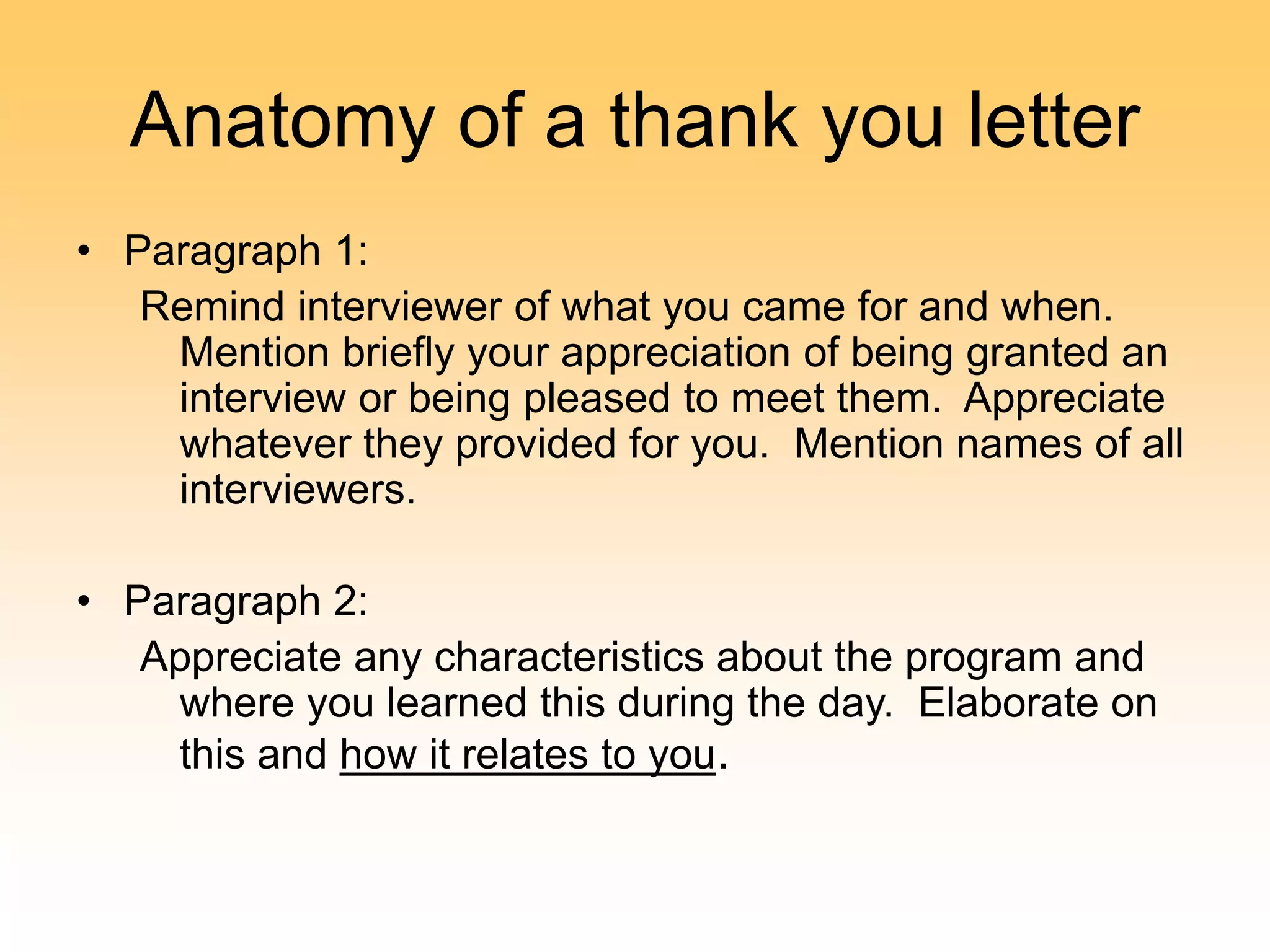 Anatomy of a thank you letter

• Paragraph 1:

Remind interviewer of what you came for and when. Mention briefly your appreciation of being granted an interview or being pleased to meet them. Appreciate whatever they provided for you. Mention names of all interviewers.

• Paragraph 2:

Appreciate any characteristics about the program and where you learned this during the day. Elaborate on this and how it relates to you.